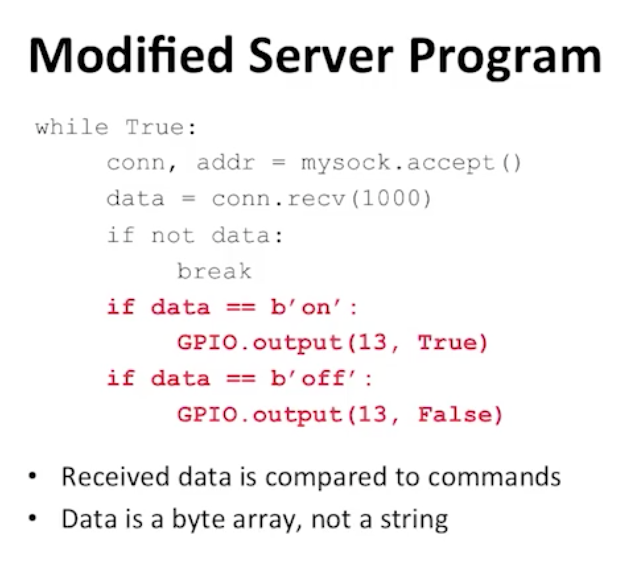 Modified Server Program

while True:
    conn, addr = mysock.accept()
    data = conn.recv(1000)
    if not data:
        break
    if data == b’on’:
        GPIO.output(13, True)
    if data == b’off’:
        GPIO.output(13, False)

• Received data is compared to commands
• Data is a byte array, not a string